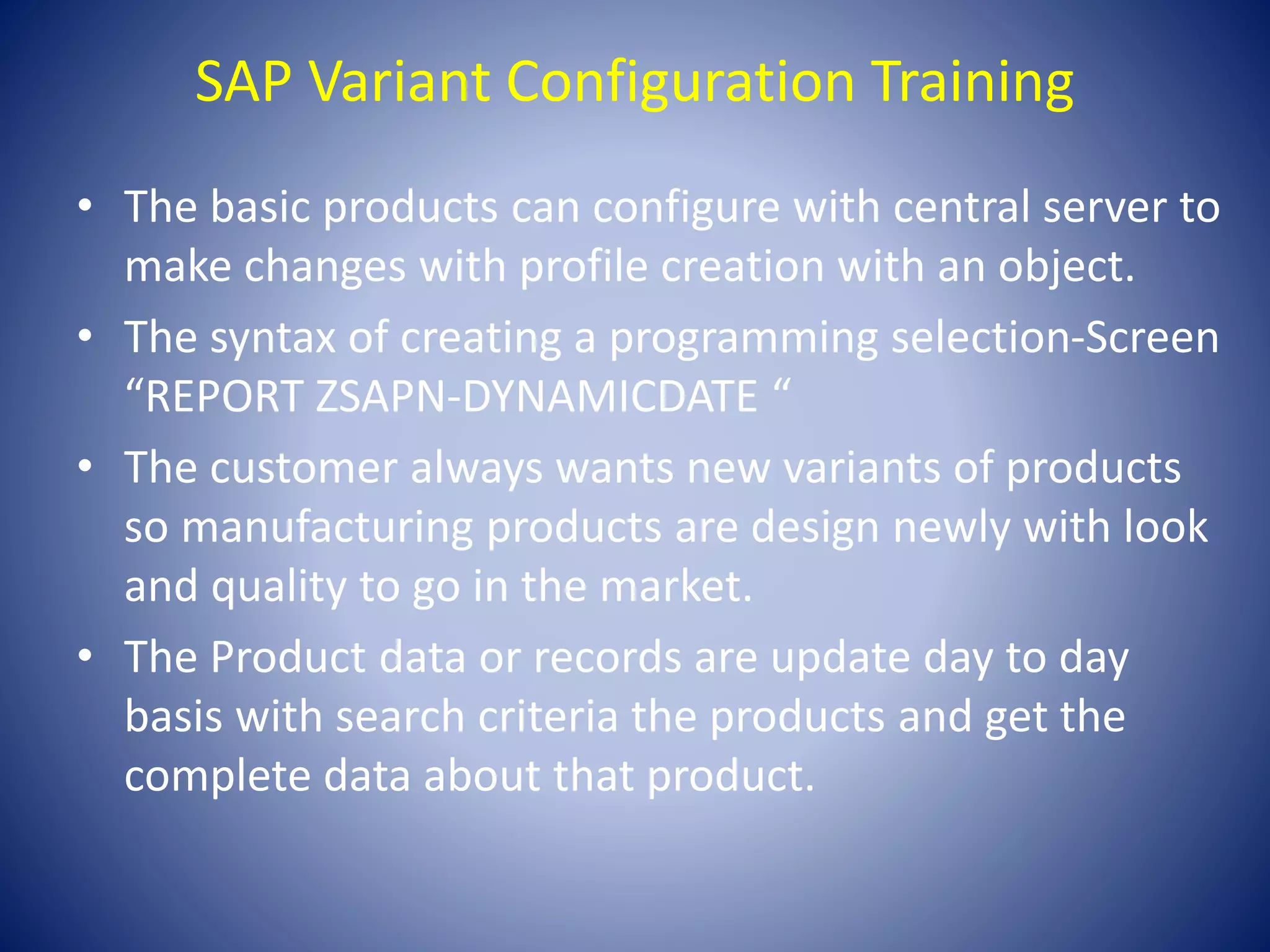 SAP Variant Configuration Training

• The basic products can configure with central server to make changes with profile creation with an object.
• The syntax of creating a programming selection-Screen “REPORT ZSAPN-DYNAMICDATE “
• The customer always wants new variants of products so manufacturing products are design newly with look and quality to go in the market.
• The Product data or records are update day to day basis with search criteria the products and get the complete data about that product.